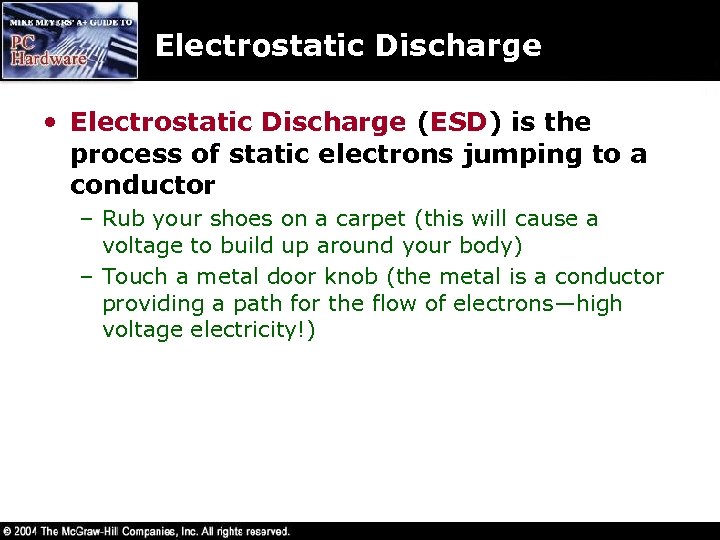 MIKE MEYERS' A+ GUIDE TO
PC Hardware

Electrostatic Discharge

• Electrostatic Discharge (ESD) is the process of static electrons jumping to a conductor
– Rub your shoes on a carpet (this will cause a voltage to build up around your body)
– Touch a metal door knob (the metal is a conductor providing a path for the flow of electrons—high voltage electricity!)

© 2004 The McGraw-Hill Companies, Inc. All rights reserved.